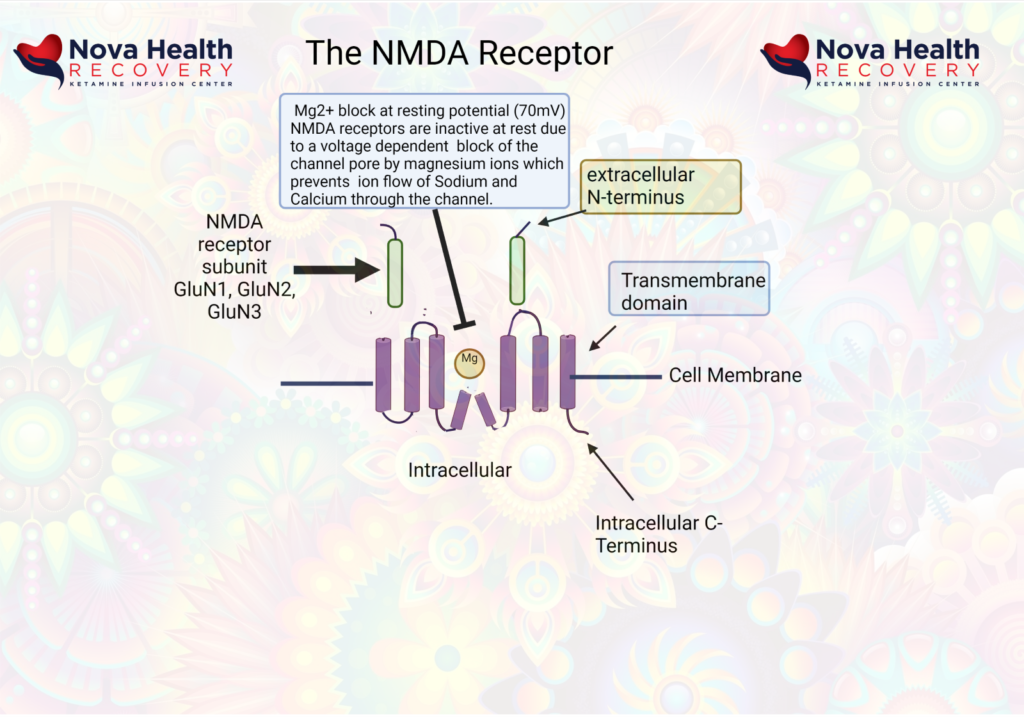 Nova Health RECOVERY KETAMINE INFUSION CENTER

The NMDA Receptor

Nova Health RECOVERY KETAMINE INFUSION CENTER

Mg2+ block at resting potential (70mV) NMDA receptors are inactive at rest due to a voltage dependent block of the channel pore by magnesium ions which prevents ion flow of Sodium and Calcium through the channel.

extracellular N-terminus

NMDA receptor subunit GluN1, GluN2, GluN3

Transmembrane domain

Mg

Cell Membrane

Intracellular

Intracellular C-Terminus